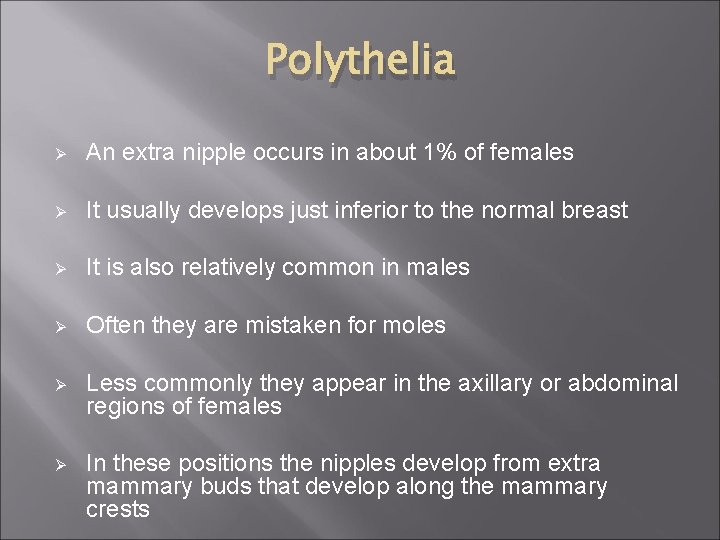 Polythelia

➢ An extra nipple occurs in about 1% of females

➢ It usually develops just inferior to the normal breast

➢ It is also relatively common in males

➢ Often they are mistaken for moles

➢ Less commonly they appear in the axillary or abdominal regions of females

➢ In these positions the nipples develop from extra mammary buds that develop along the mammary crests